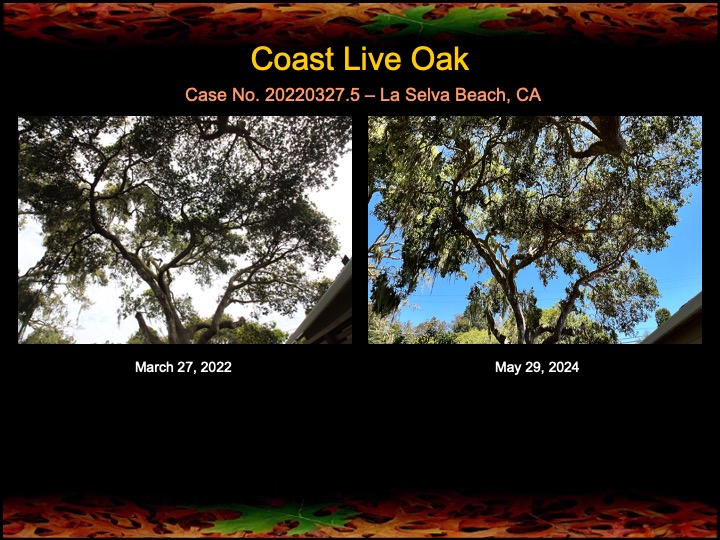 Coast Live Oak

Case No. 20220327.5 – La Selva Beach, CA

March 27, 2022

May 29, 2024